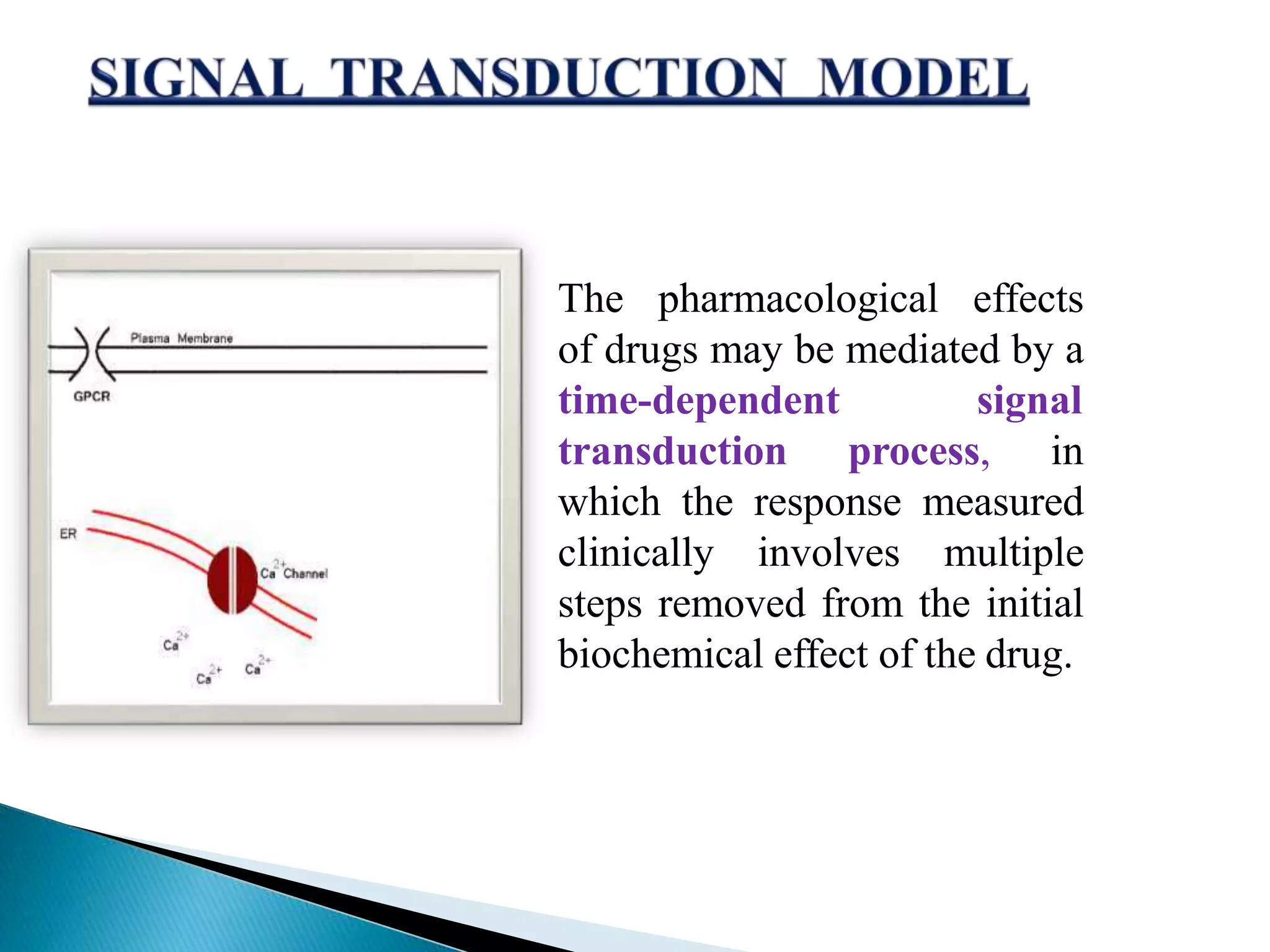 SIGNAL TRANSDUCTION MODEL

Plasma Membrane

GPCR

ER

$Ca^{2+}$ Channel

$Ca^{2+}$

$Ca^{2+}$

$Ca^{2+}$

The pharmacological effects of drugs may be mediated by a time-dependent signal transduction process, in which the response measured clinically involves multiple steps removed from the initial biochemical effect of the drug.